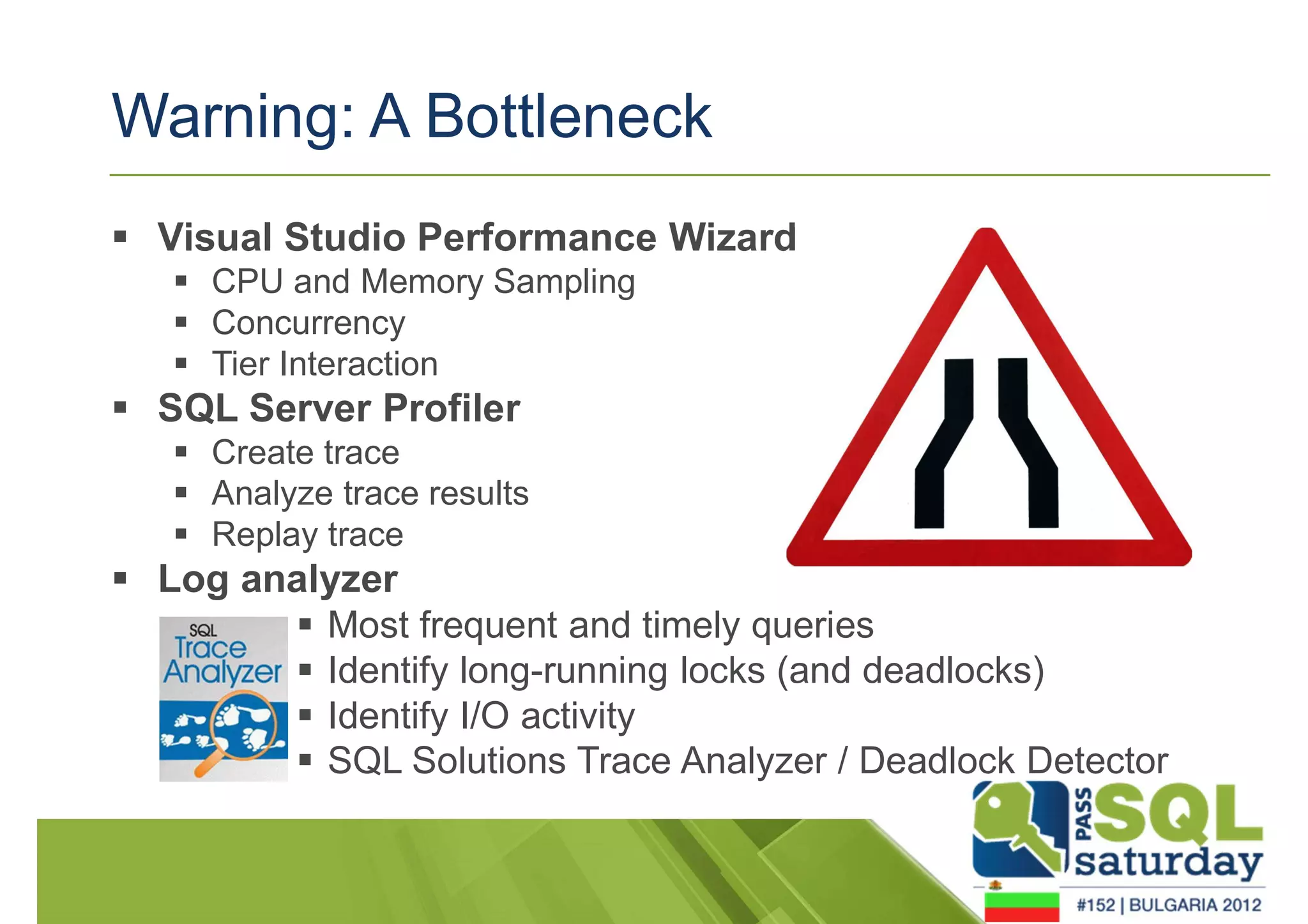 Warning: A Bottleneck

▪ Visual Studio Performance Wizard
▪ CPU and Memory Sampling
▪ Concurrency
▪ Tier Interaction
▪ SQL Server Profiler
▪ Create trace
▪ Analyze trace results
▪ Replay trace
▪ Log analyzer

SQL Trace Analyzer

▪ Most frequent and timely queries
▪ Identify long-running locks (and deadlocks)
▪ Identify I/O activity
▪ SQL Solutions Trace Analyzer / Deadlock Detector

PASS SQL saturday
#152 | BULGARIA 2012